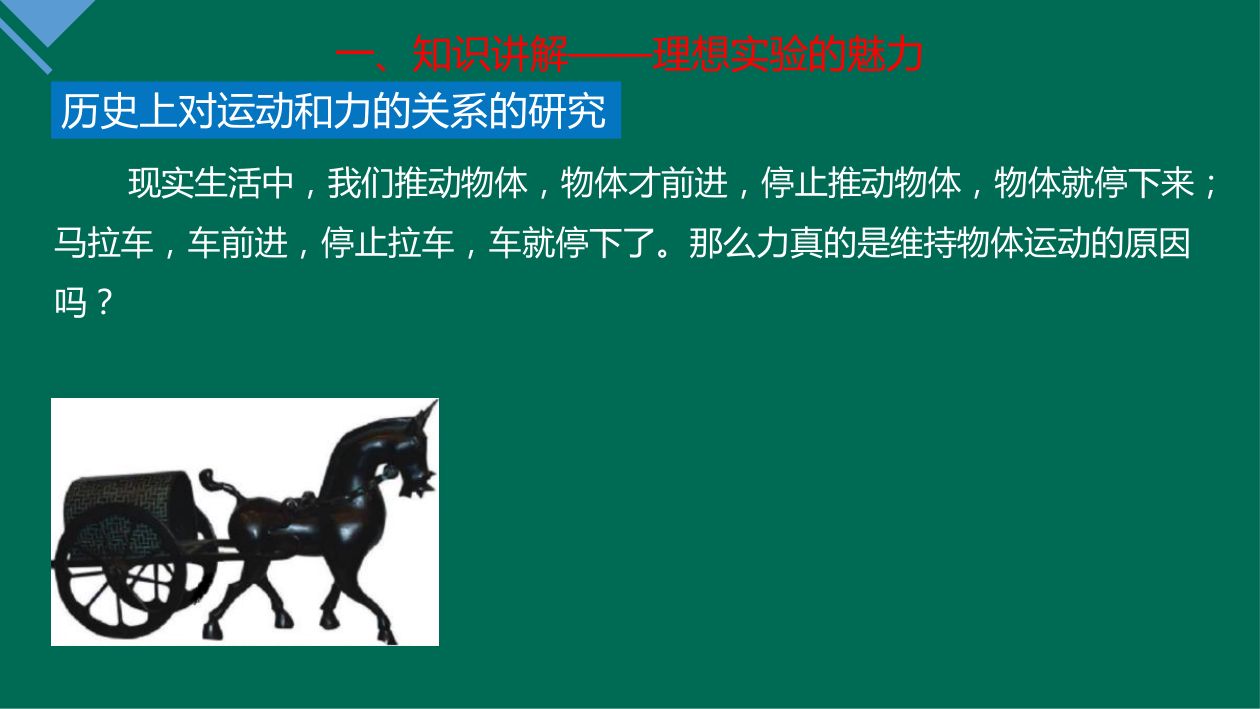 一、知识讲解——理想实验的魅力

历史上对运动和力的关系的研究

现实生活中，我们推动物体，物体才前进，停止推动物体，物体就停下来；马拉车，车前进，停止拉车，车就停下了。那么力真的是维持物体运动的原因吗？